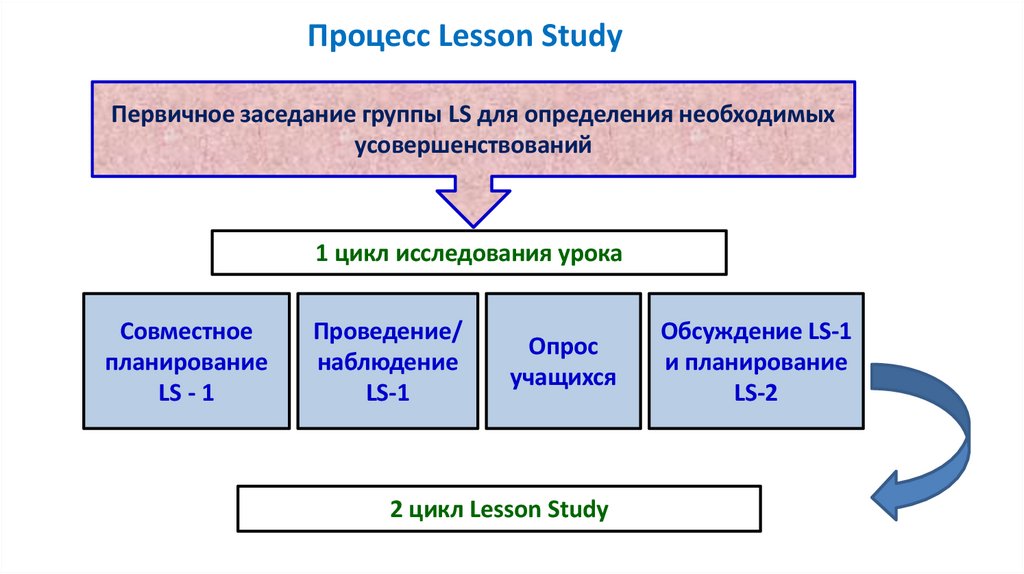 Процесс Lesson Study

Первичное заседание группы LS для определения необходимых усовершенствований

1 цикл исследования урока

Совместное планирование LS - 1

Проведение/ наблюдение LS-1

Опрос учащихся

Обсуждение LS-1 и планирование LS-2

2 цикл Lesson Study